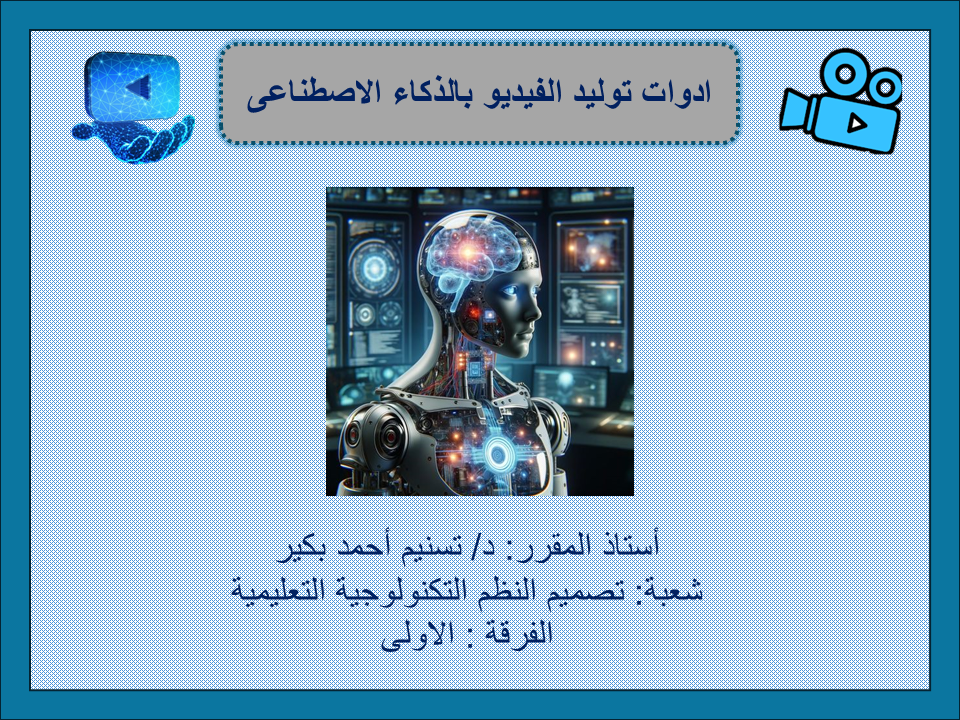 ادوات توليد الفيديو بالذكاء الاصطناعى

أستاذ المقرر: د/ تسنيم أحمد بكير
شعبة: تصميم النظم التكنولوجية التعليمية
الفرقة : الاولى